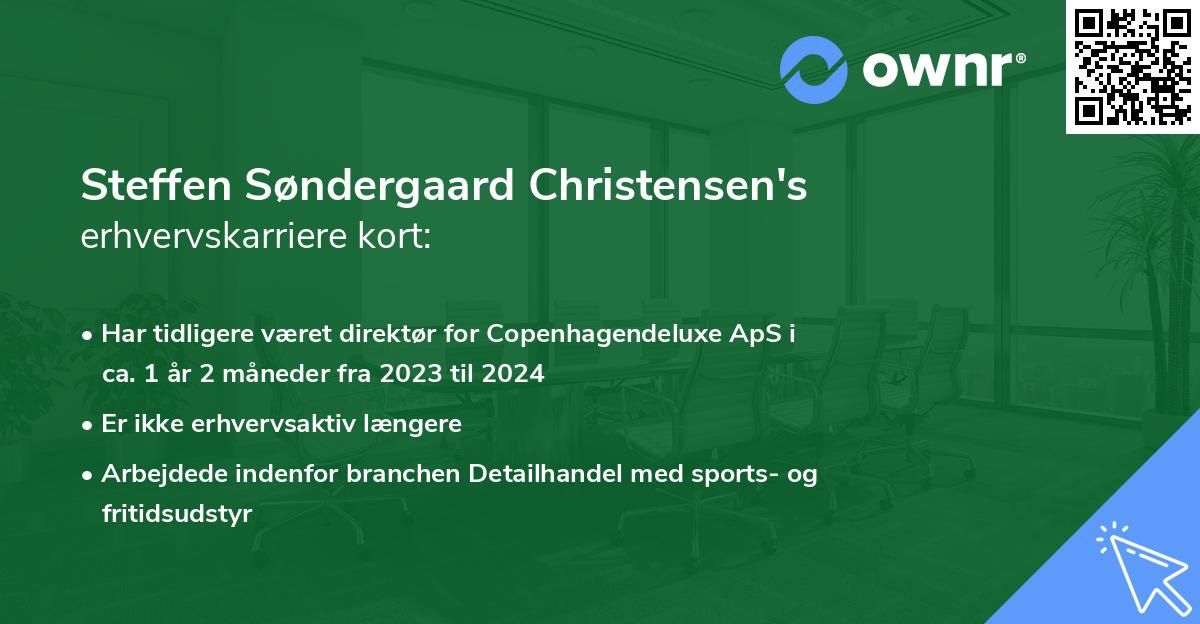 ownr®

Steffen Søndergaard Christensen's
erhvervskarriere kort:

• Har tidligere været direktør for Copenhagendeluxe ApS i ca. 1 år 2 måneder fra 2023 til 2024

• Er ikke erhvervsaktiv længere

• Arbejdede indenfor branchen Detailhandel med sports- og fritidsudstyr